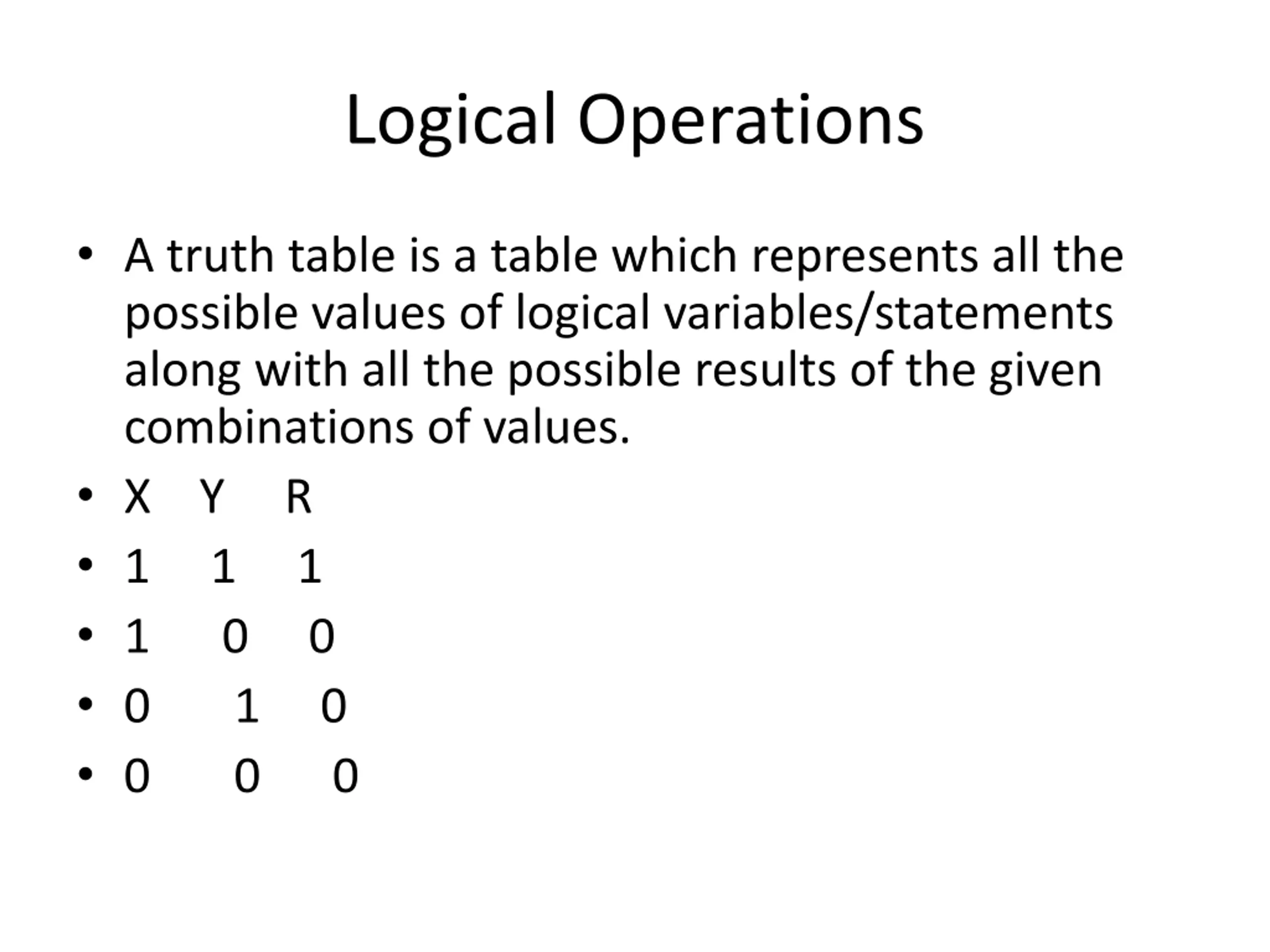 Logical Operations

• A truth table is a table which represents all the possible values of logical variables/statements along with all the possible results of the given combinations of values.
• X Y R
• 1 1 1
• 1 0 0
• 0 1 0
• 0 0 0